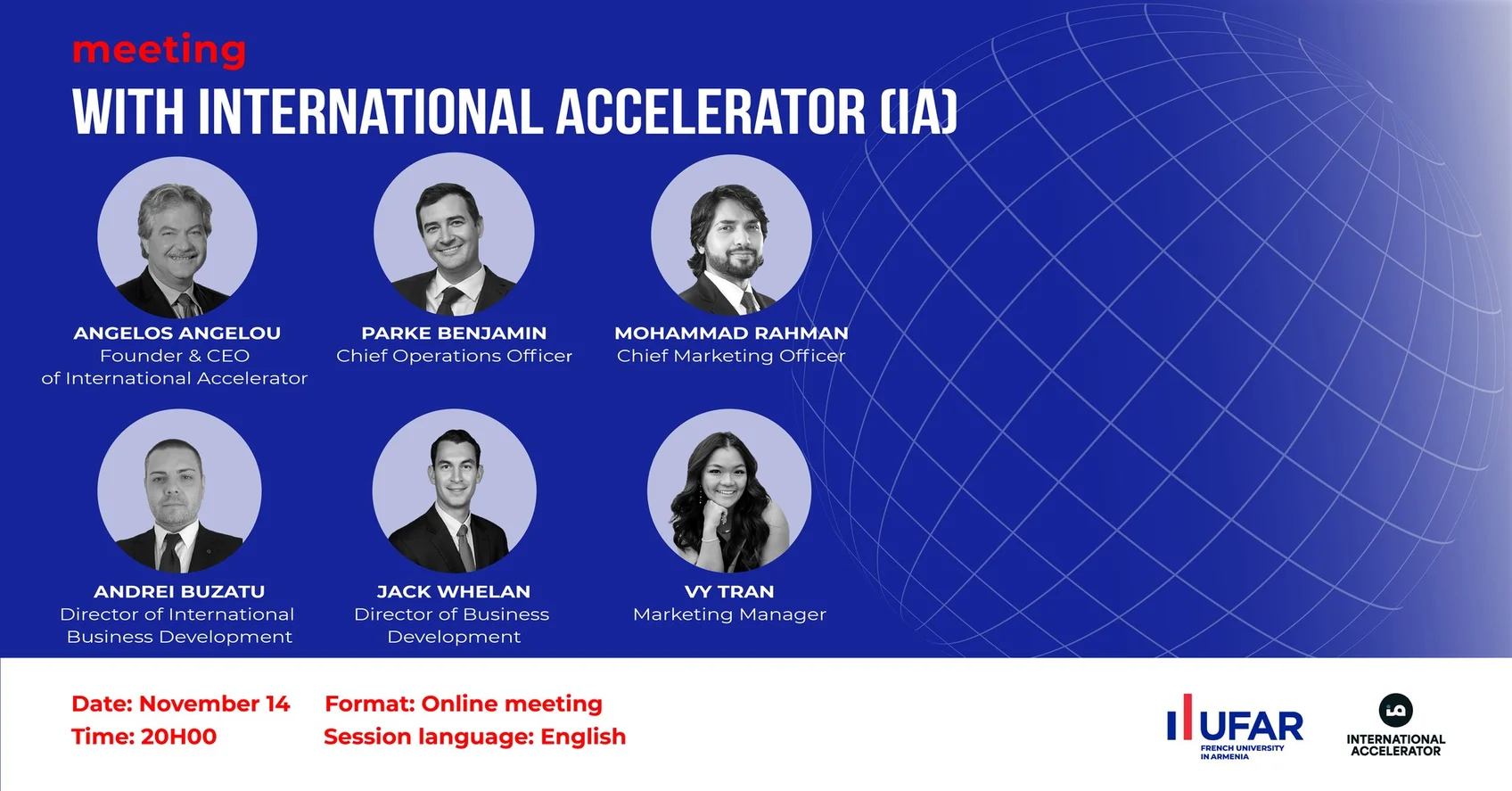 meeting
WITH INTERNATIONAL ACCELERATOR (IA)

ANGELOS ANGELOU
Founder & CEO of International Accelerator

PARKE BENJAMIN
Chief Operations Officer

MOHAMMAD RAHMAN
Chief Marketing Officer

ANDREI BUZATU
Director of International Business Development

JACK WHELAN
Director of Business Development

VY TRAN
Marketing Manager

Date: November 14
Time: 20H00

Format: Online meeting
Session language: English

UFAR
FRENCH UNIVERSITY IN ARMENIA

INTERNATIONAL ACCELERATOR